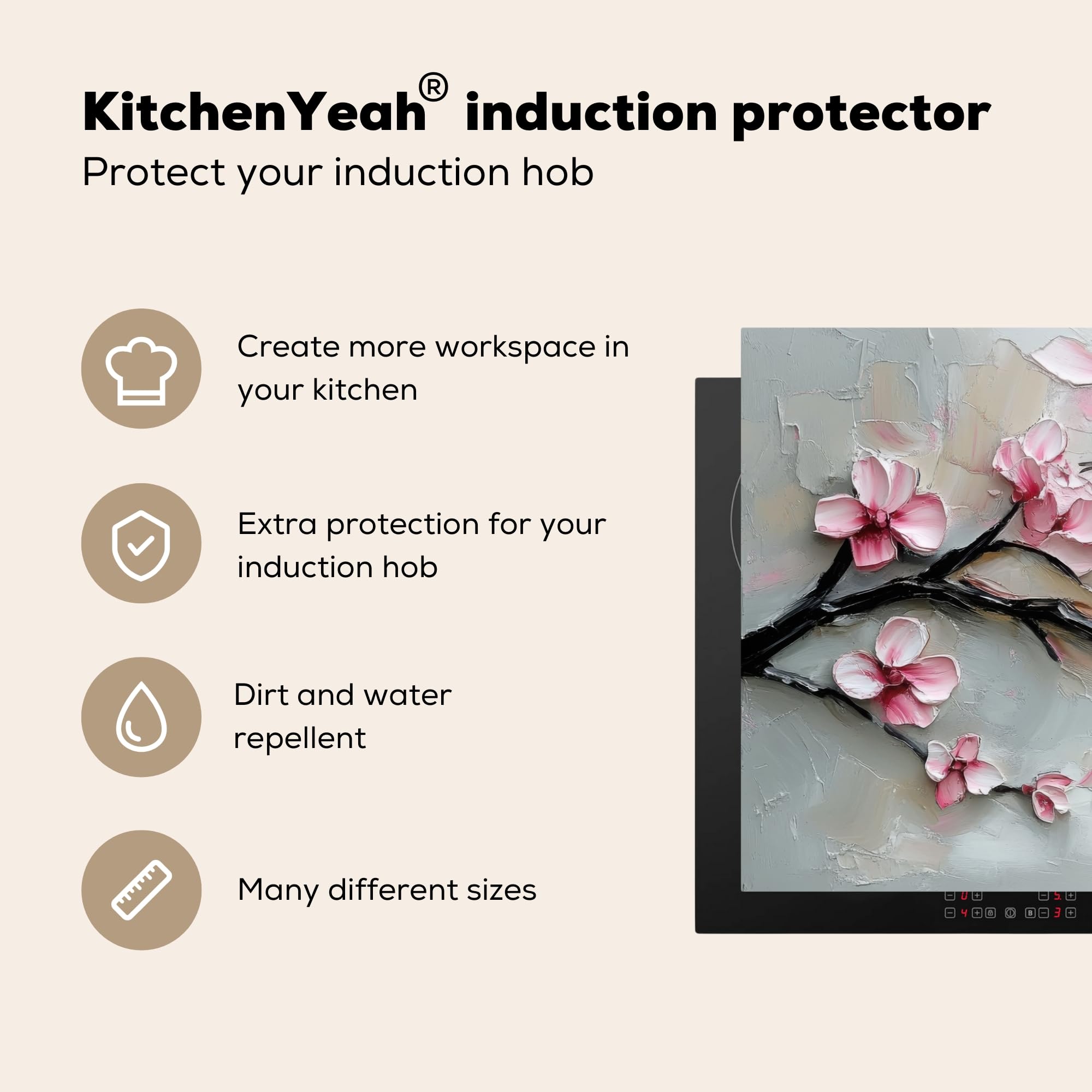 KitchenYeah® induction protector
Protect your induction hob

Create more workspace in your kitchen

Extra protection for your induction hob

Dirt and water repellent

Many different sizes